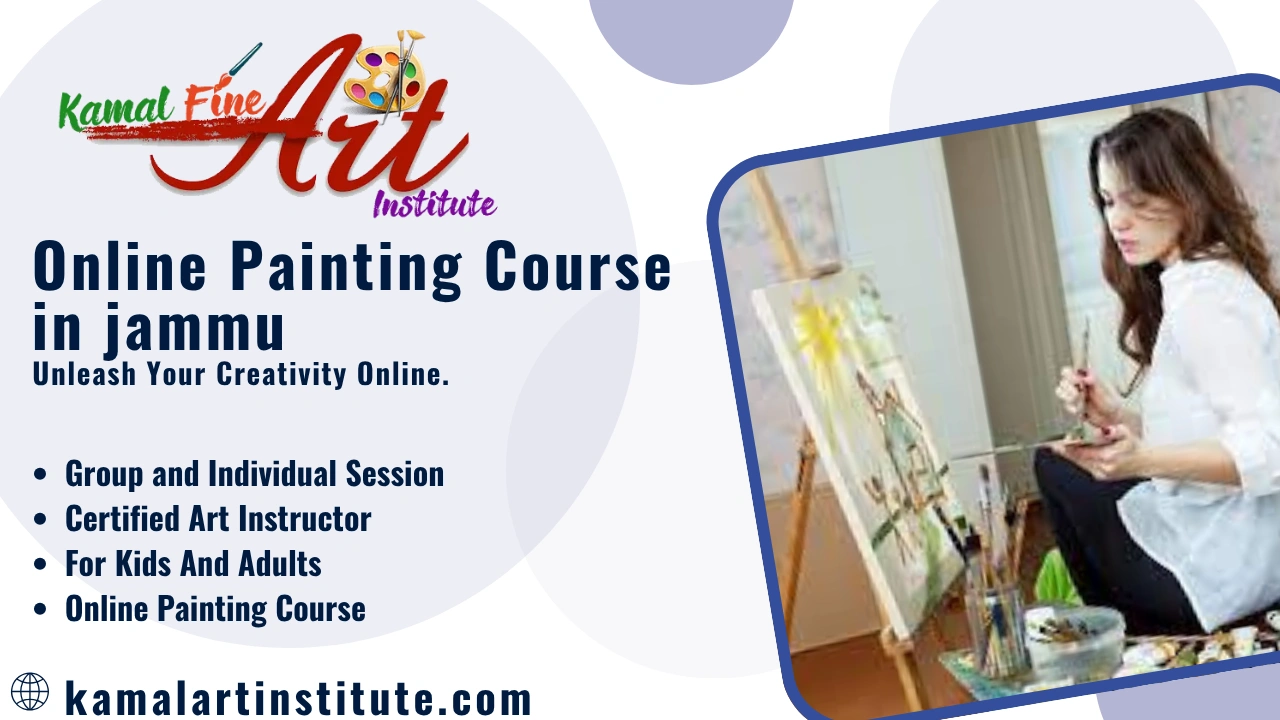 Kamal Fine Art Institute

Online Painting Course in jammu

Unleash Your Creativity Online.

- Group and Individual Session
- Certified Art Instructor
- For Kids And Adults
- Online Painting Course

kamalartinstitute.com